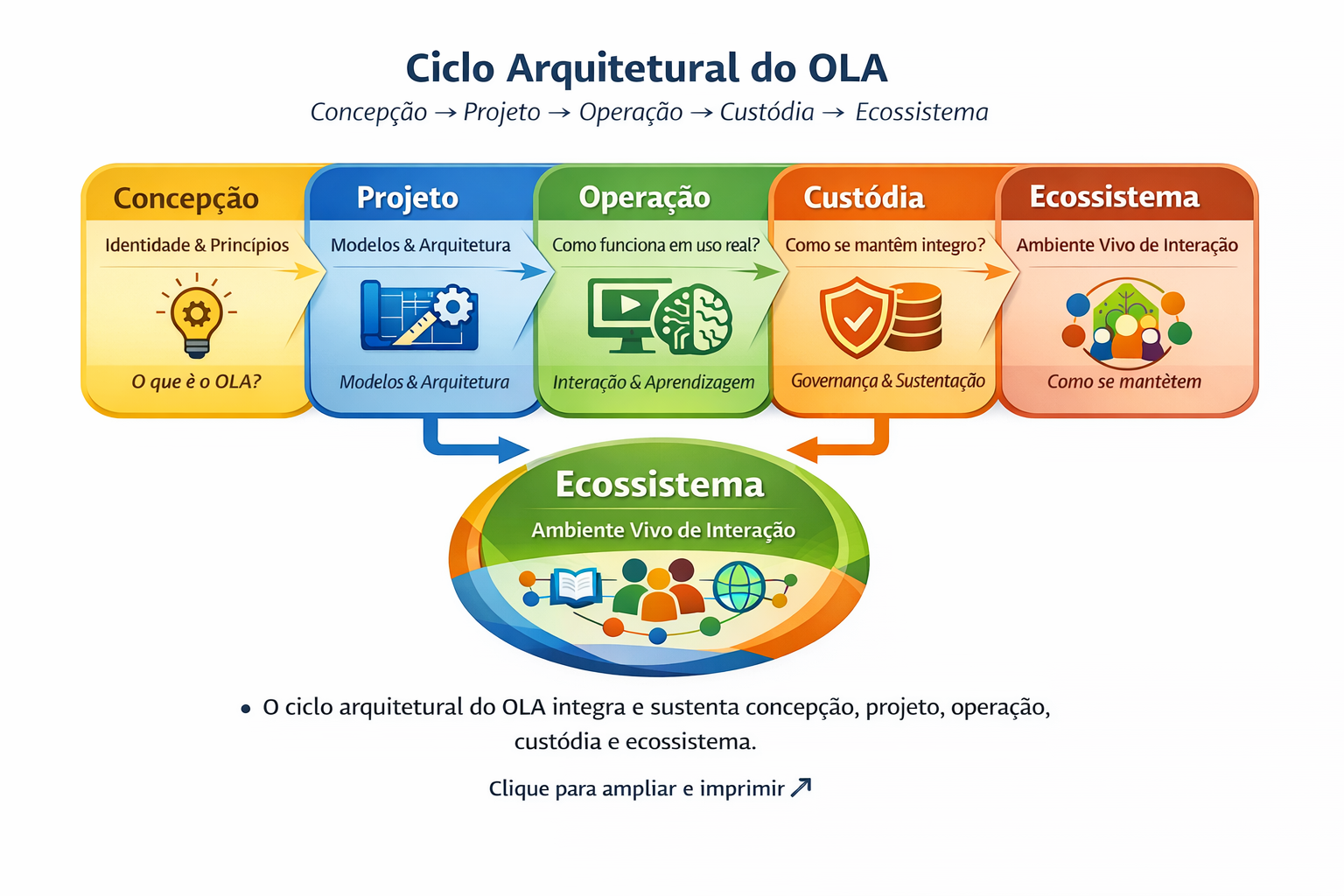 Ciclo Arquitetural do OLA

Concepção → Projeto → Operação → Custódia → Ecossistema

Concepção
Identidade & Princípios
O que è o OLA?

Projeto
Modelos & Arquitetura
Modelos & Arquitetura

Operação
Como funciona em uso real?
Interação & Aprendizagem

Custódia
Como se mantêm integro?
Governança & Sustentação

Ecossistema
Ambiente Vivo de Interação
Como se mantètem

Ecossistema
Ambiente Vivo de Interação

• O ciclo arquitetural do OLA integra e sustenta concepção, projeto, operação, custódia e ecossistema.

Clique para ampliar e imprimir ↗